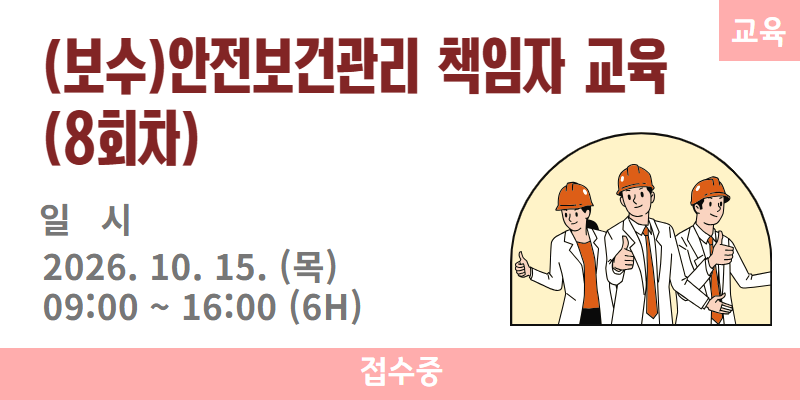 교육

(보수)안전보건관리 책임자 교육 (8회차)

일 시

2026. 10. 15. (목)
09:00 ~ 16:00 (6H)

접수중